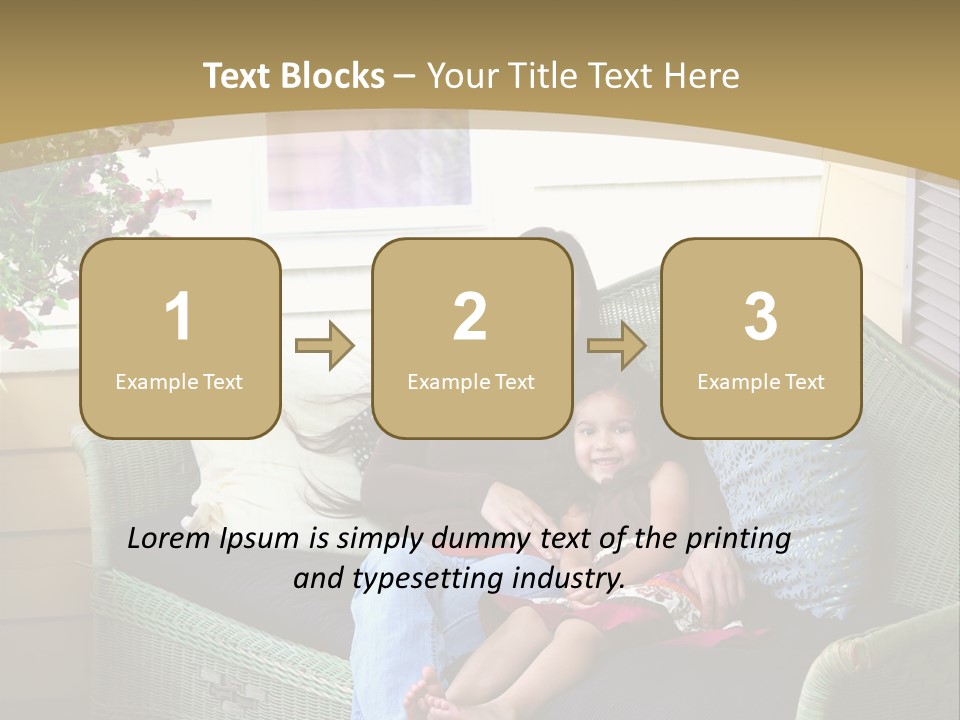 Text Blocks – Your Title Text Here

1
Example Text

2
Example Text

3
Example Text

Lorem Ipsum is simply dummy text of the printing and typesetting industry.